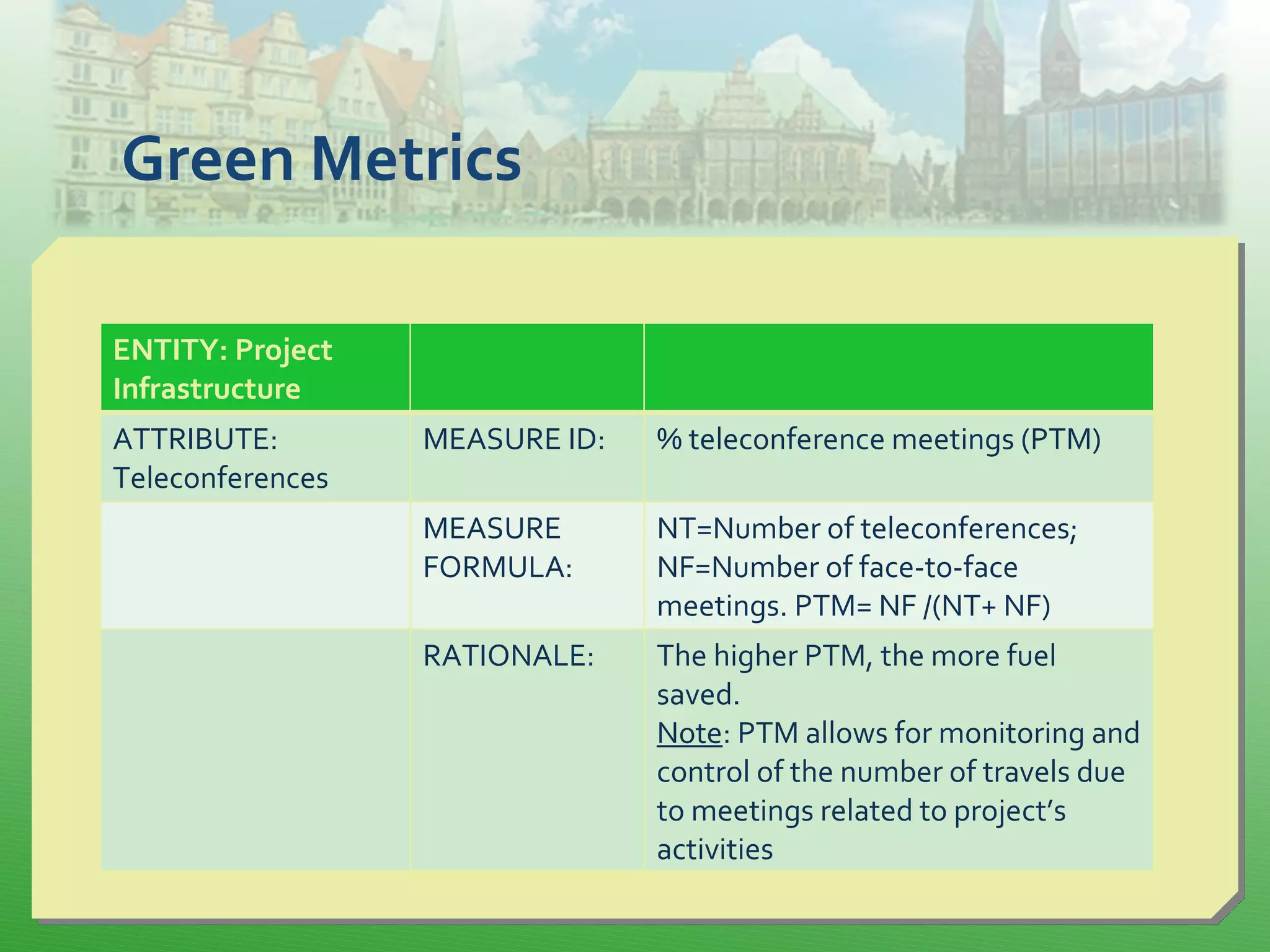 Green Metrics

| ENTITY: Project Infrastructure | | |
|---|---|---|
| ATTRIBUTE: Teleconferences | MEASURE ID: | % teleconference meetings (PTM) |
| | MEASURE FORMULA: | NT=Number of teleconferences; NF=Number of face-to-face meetings. PTM= NF /(NT+ NF) |
| | RATIONALE: | The higher PTM, the more fuel saved. Note: PTM allows for monitoring and control of the number of travels due to meetings related to project's activities |